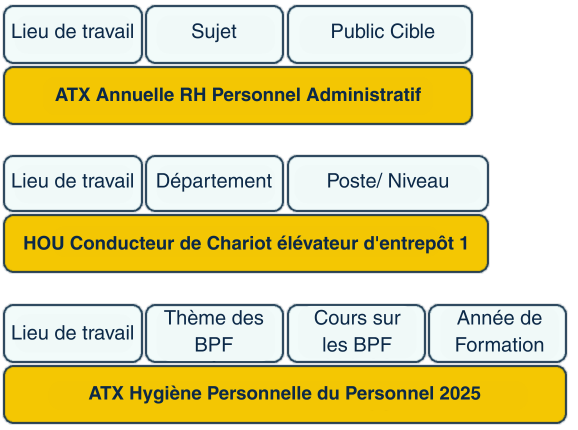 Lieu de travail
Sujet
Public Cible

ATX Annuelle RH Personnel Administratif

Lieu de travail
Département
Poste/ Niveau

HOU Conducteur de Chariot élévateur d'entrepôt 1

Lieu de travail
Thème des BPF
Cours sur les BPF
Année de Formation

ATX Hygiène Personnelle du Personnel 2025